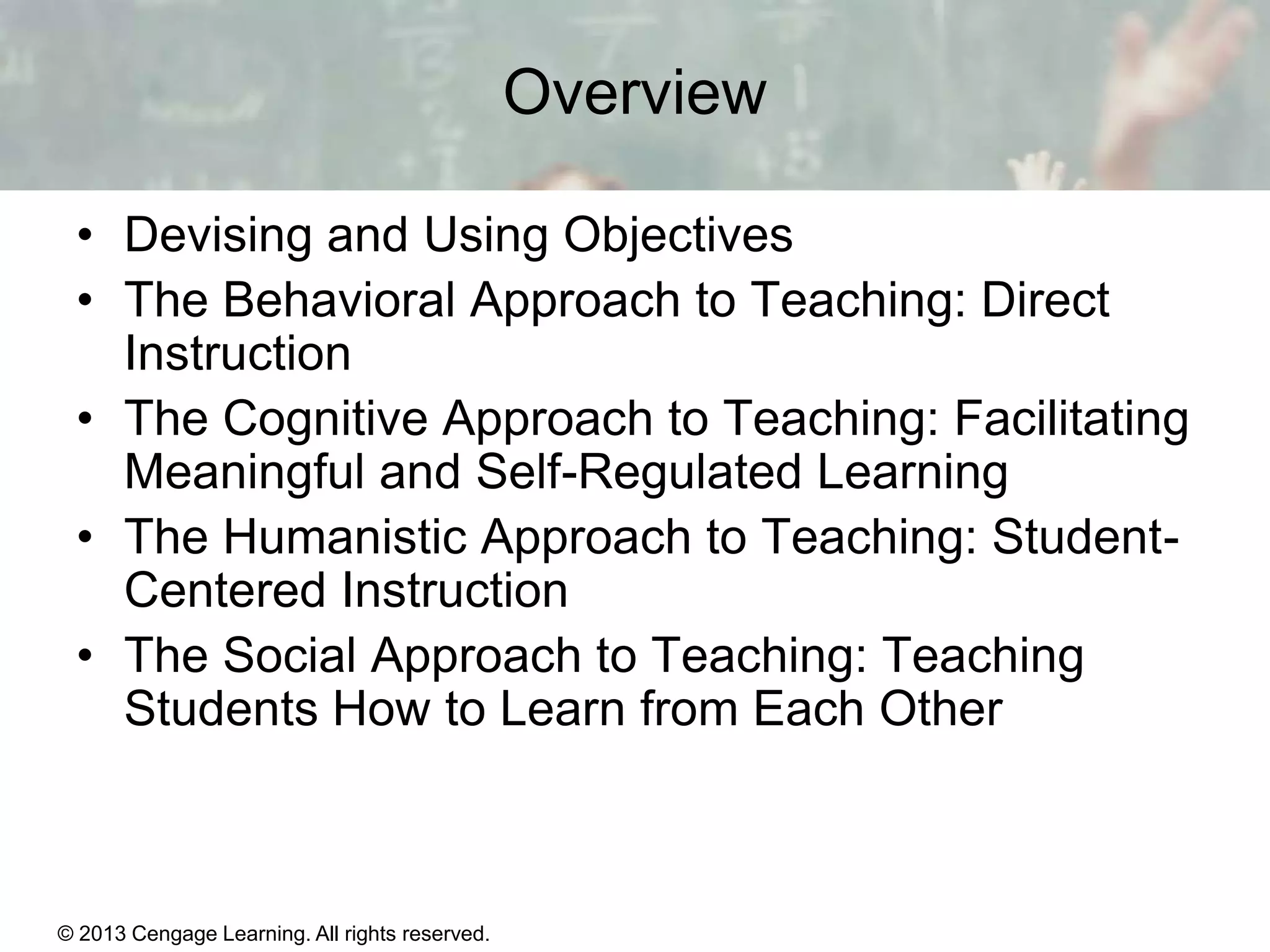 Overview

• Devising and Using Objectives
• The Behavioral Approach to Teaching: Direct Instruction
• The Cognitive Approach to Teaching: Facilitating Meaningful and Self-Regulated Learning
• The Humanistic Approach to Teaching: Student-Centered Instruction
• The Social Approach to Teaching: Teaching Students How to Learn from Each Other

© 2013 Cengage Learning. All rights reserved.